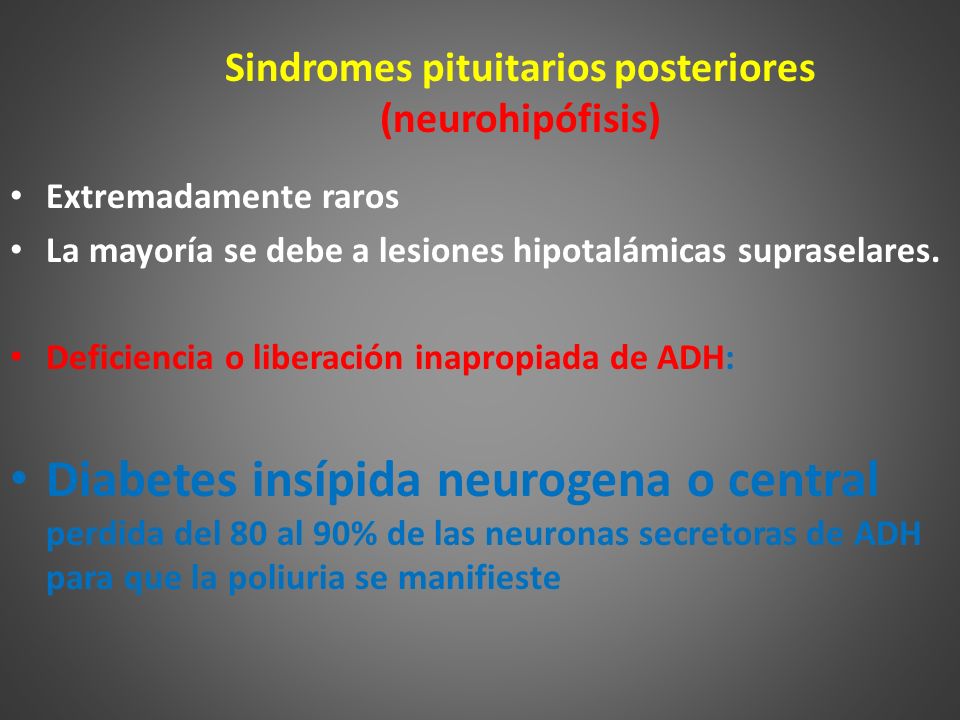 Sindromes pituitarios posteriores
(neurohipófisis)

• Extremadamente raros
• La mayoría se debe a lesiones hipotalámicas supraselares.

• Deficiencia o liberación inapropiada de ADH:

• Diabetes insípida neurogena o central
perdida del 80 al 90% de las neuronas secretoras de ADH para que la poliuria se manifieste